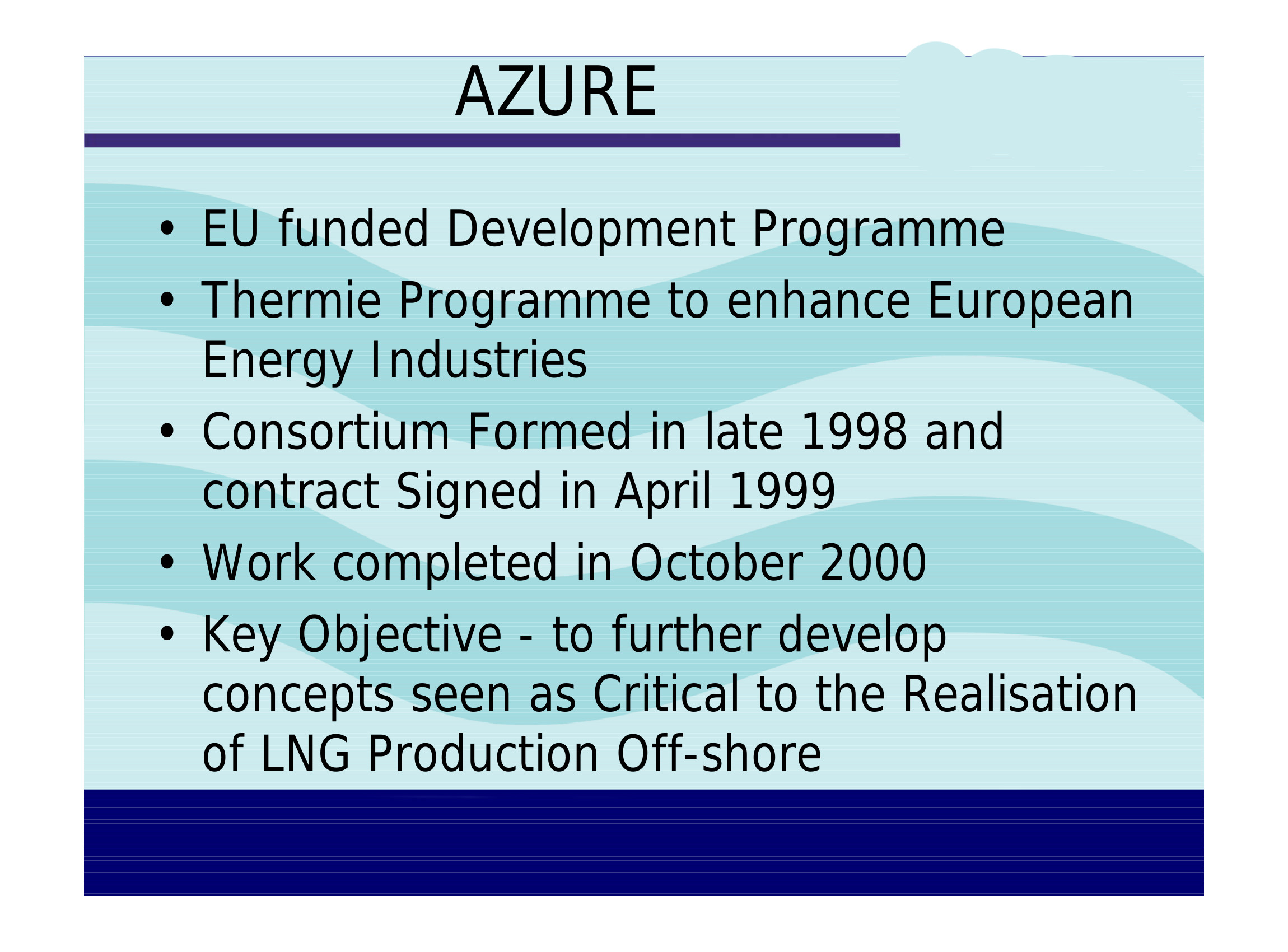 AZURE

• EU funded Development Programme
• Thermie Programme to enhance European Energy Industries
• Consortium Formed in late 1998 and contract Signed in April 1999
• Work completed in October 2000
• Key Objective - to further develop concepts seen as Critical to the Realisation of LNG Production Off-shore